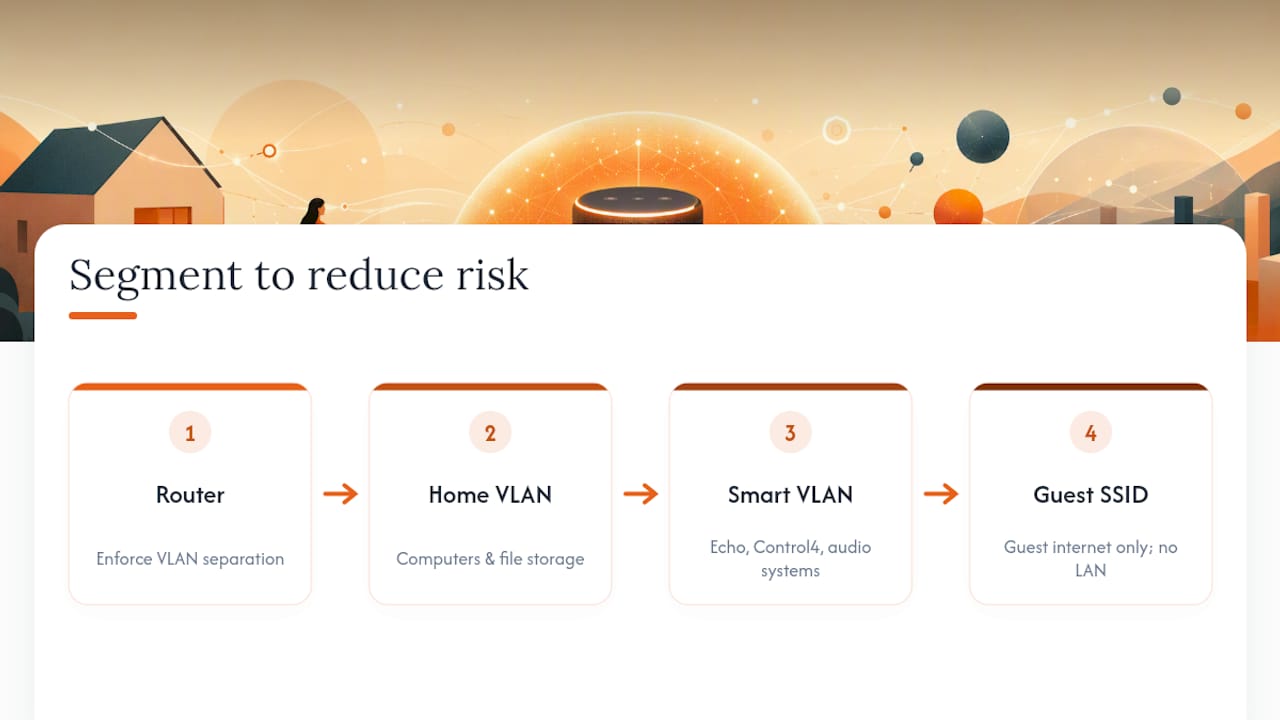 Segment to reduce risk

1
Router
Enforce VLAN separation

2
Home VLAN
Computers & file storage

3
Smart VLAN
Echo, Control4, audio systems

4
Guest SSID
Guest internet only; no LAN